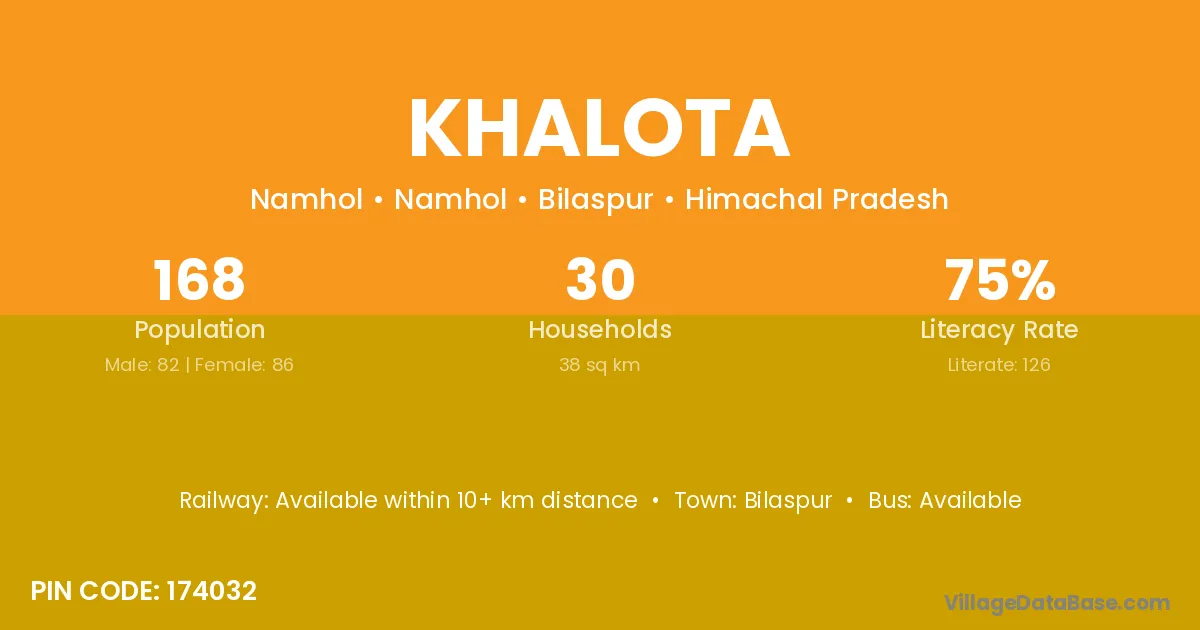 KHALOTA

Namhol • Namhol • Bilaspur • Himachal Pradesh

168
Population
Male: 82 | Female: 86

30
Households
38 sq km

75%
Literacy Rate
Literate: 126

Railway: Available within 10+ km distance • Town: Bilaspur • Bus: Available

PIN CODE: 174032

VillageDataBase.com